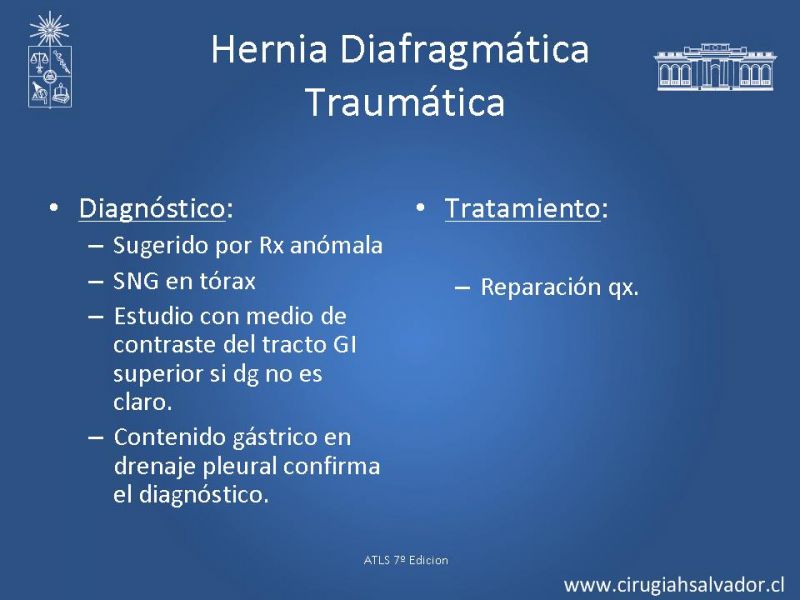 Hernia Diafragmática Traumática

• Diagnóstico:
– Sugerido por Rx anómala
– SNG en tórax
– Estudio con medio de contraste del tracto GI superior si dg no es claro.
– Contenido gástrico en drenaje pleural confirma el diagnóstico.

• Tratamiento:
– Reparación qx.

ATLS 7º Edicion

www.cirugiahsalvador.cl